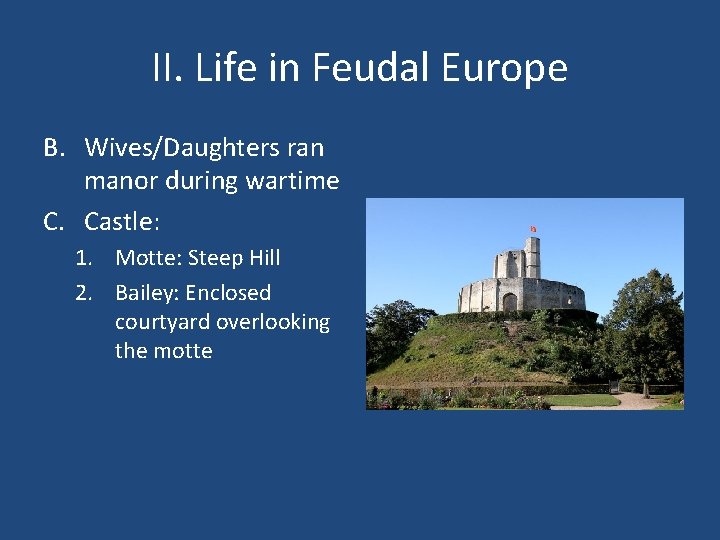 II. Life in Feudal Europe

B. Wives/Daughters ran manor during wartime

C. Castle:

1. Motte: Steep Hill

2. Bailey: Enclosed courtyard overlooking the motte